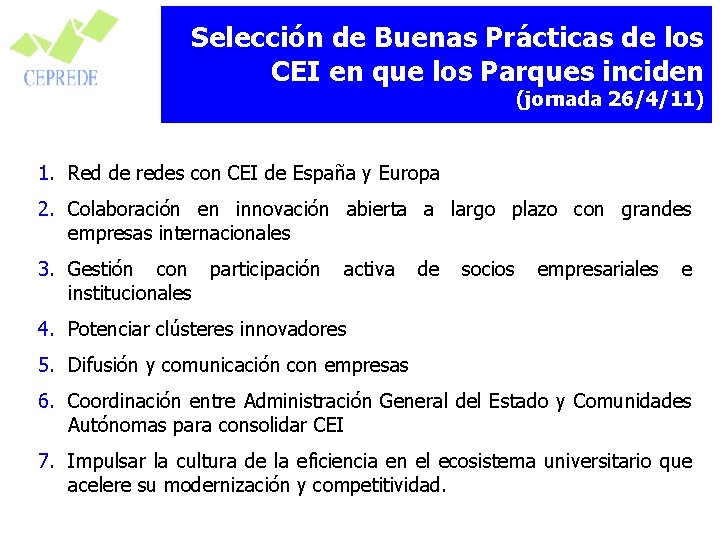 CEPREDE

Selección de Buenas Prácticas de los CEI en que los Parques inciden
(jornada 26/4/11)

1. Red de redes con CEI de España y Europa

2. Colaboración en innovación abierta a largo plazo con grandes empresas internacionales

3. Gestión con participación activa de socios empresariales e institucionales

4. Potenciar clústeres innovadores

5. Difusión y comunicación con empresas

6. Coordinación entre Administración General del Estado y Comunidades Autónomas para consolidar CEI

7. Impulsar la cultura de la eficiencia en el ecosistema universitario que acelere su modernización y competitividad.